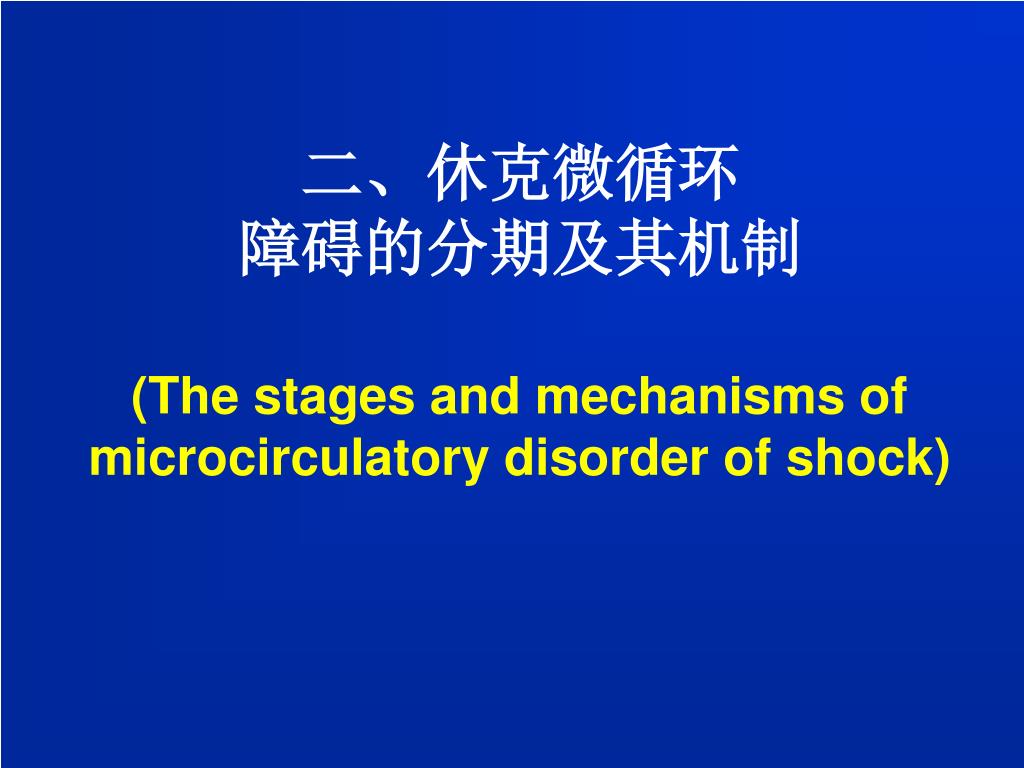 二、休克微循环
障碍的分期及其机制

(The stages and mechanisms of microcirculatory disorder of shock)